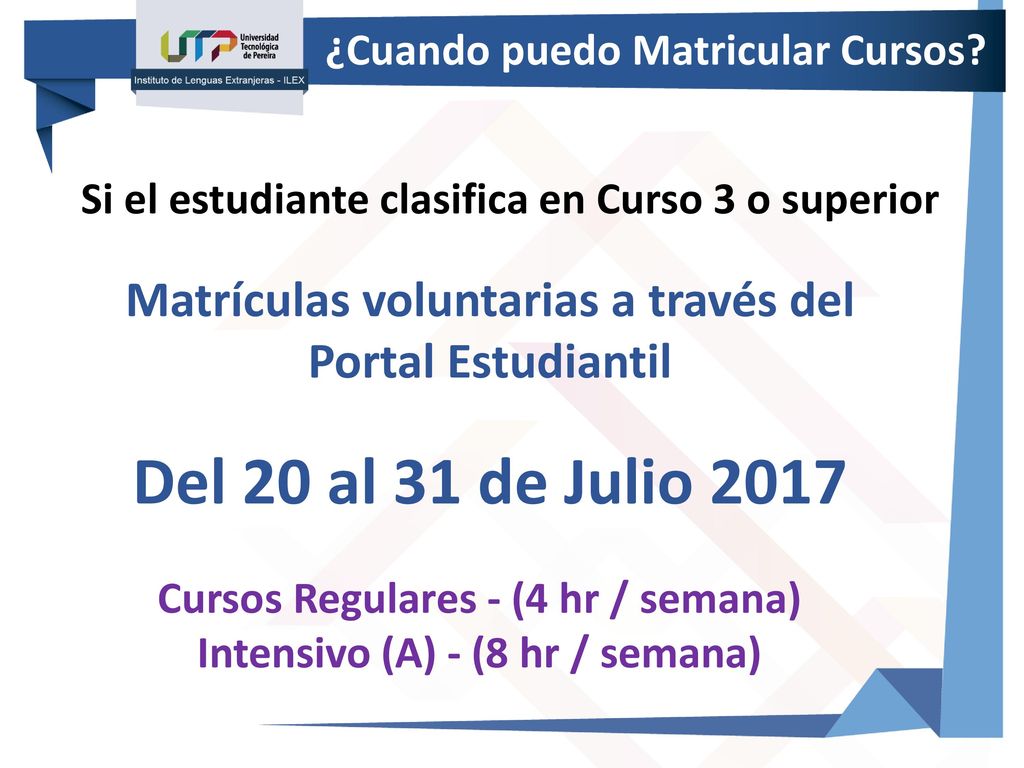 UTP Universidad Tecnológica de Pereira

Instituto de Lenguas Extranjeras - ILEX

¿Cuando puedo Matricular Cursos?

Si el estudiante clasifica en Curso 3 o superior

Matrículas voluntarias a través del Portal Estudiantil

Del 20 al 31 de Julio 2017

Cursos Regulares - (4 hr / semana)
Intensivo (A) - (8 hr / semana)